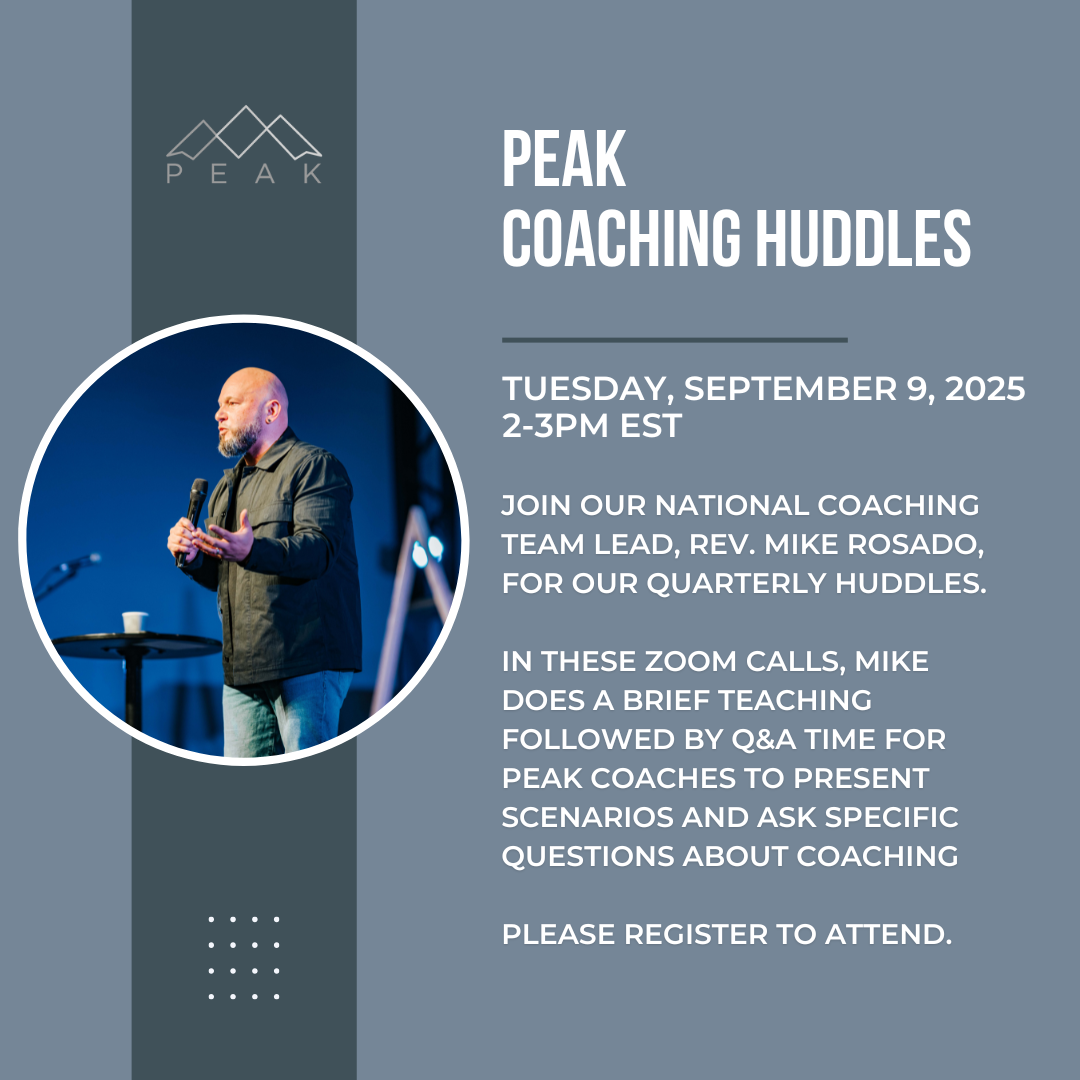 PEAK

PEAK
COACHING HUDDLES

TUESDAY, SEPTEMBER 9, 2025
2-3PM EST

JOIN OUR NATIONAL COACHING TEAM LEAD, REV. MIKE ROSADO, FOR OUR QUARTERLY HUDDLES.

IN THESE ZOOM CALLS, MIKE DOES A BRIEF TEACHING FOLLOWED BY Q&A TIME FOR PEAK COACHES TO PRESENT SCENARIOS AND ASK SPECIFIC QUESTIONS ABOUT COACHING

PLEASE REGISTER TO ATTEND.